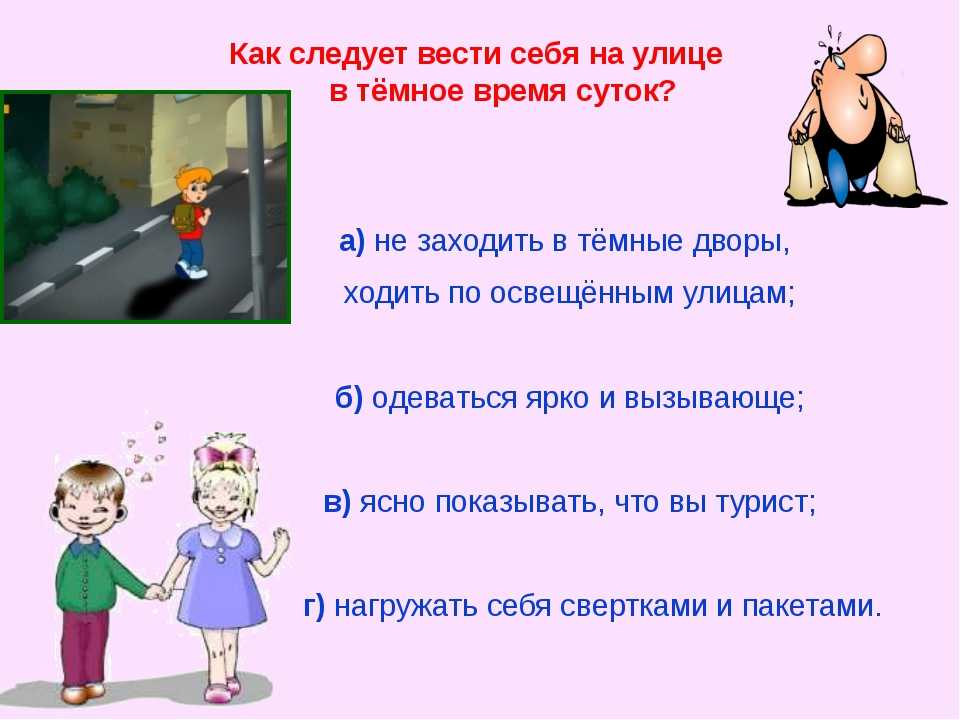 Как следует вести себя на улице в тёмное время суток?

а) не заходить в тёмные дворы, ходить по освещённым улицам;

б) одеваться ярко и вызывающе;

в) ясно показывать, что вы турист;

г) нагружать себя свертками и пакетами.